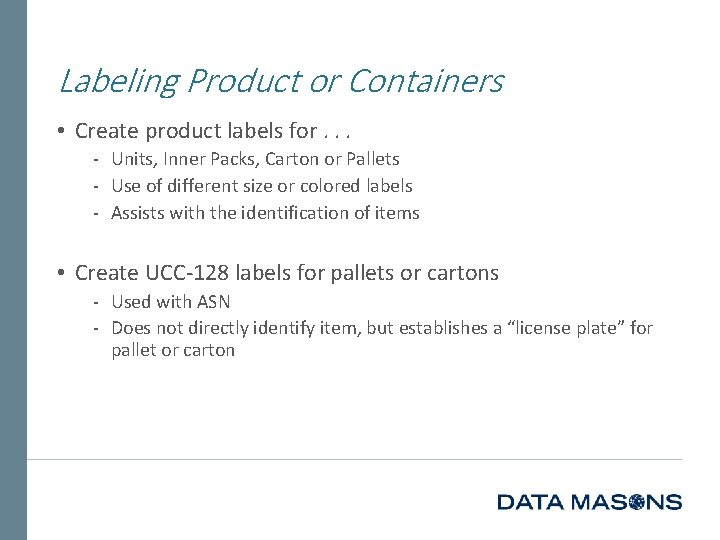 Labeling Product or Containers

• Create product labels for . . .
- Units, Inner Packs, Carton or Pallets
- Use of different size or colored labels
- Assists with the identification of items

• Create UCC-128 labels for pallets or cartons
- Used with ASN
- Does not directly identify item, but establishes a “license plate” for pallet or carton

DATA MASONS